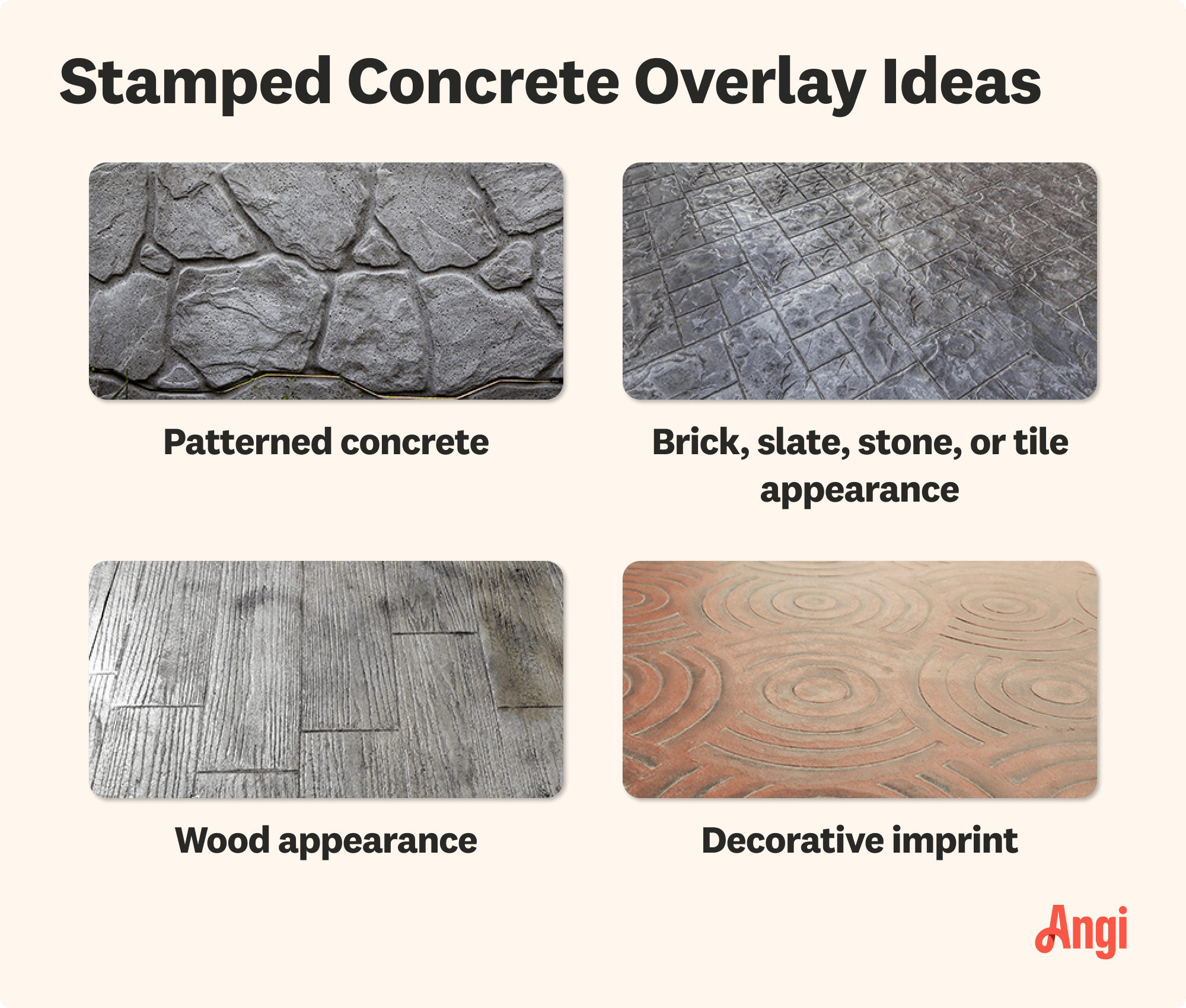 Stamped Concrete Overlay Ideas

Patterned concrete

Brick, slate, stone, or tile appearance

Wood appearance

Decorative imprint

Angi